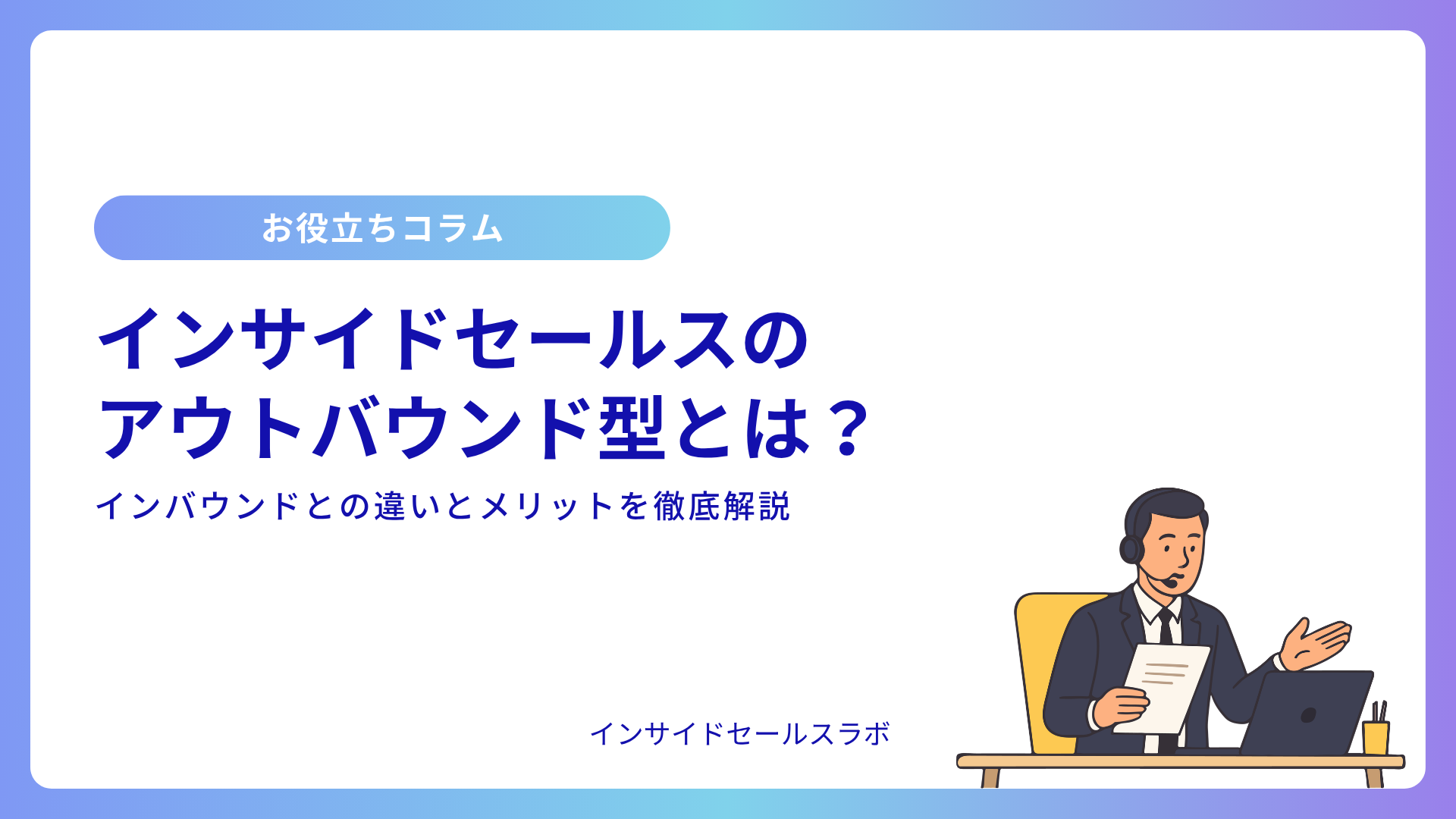 お役立ちコラム

インサイドセールスの
アウトバウンド型とは？

インバウンドとの違いとメリットを徹底解説

インサイドセールスラボ